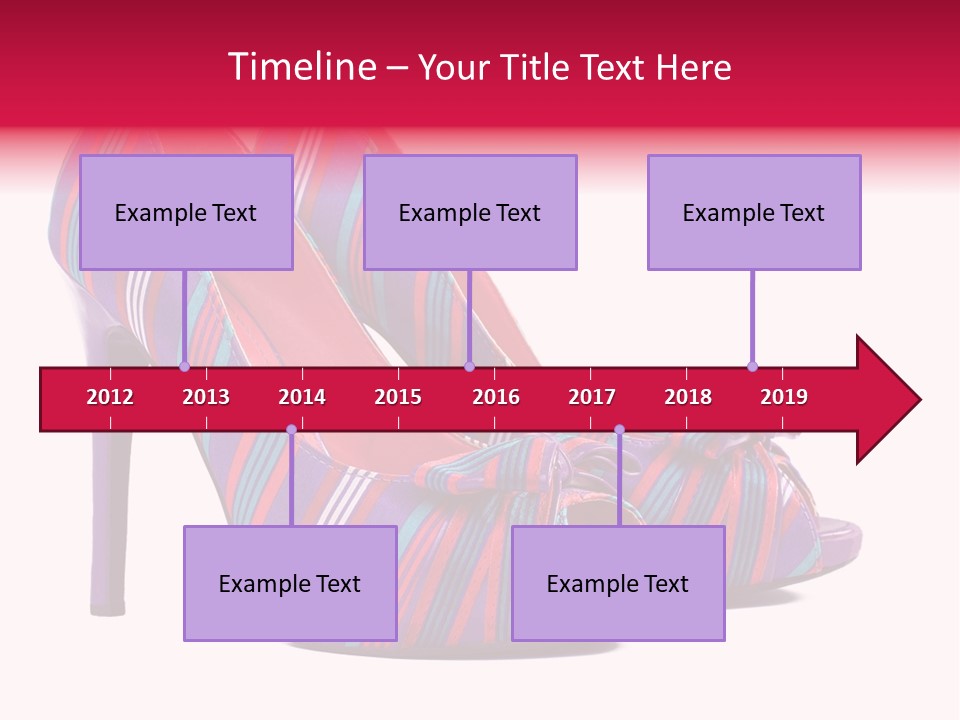 Timeline – Your Title Text Here

Example Text

Example Text

Example Text

2012 2013 2014 2015 2016 2017 2018 2019

Example Text

Example Text